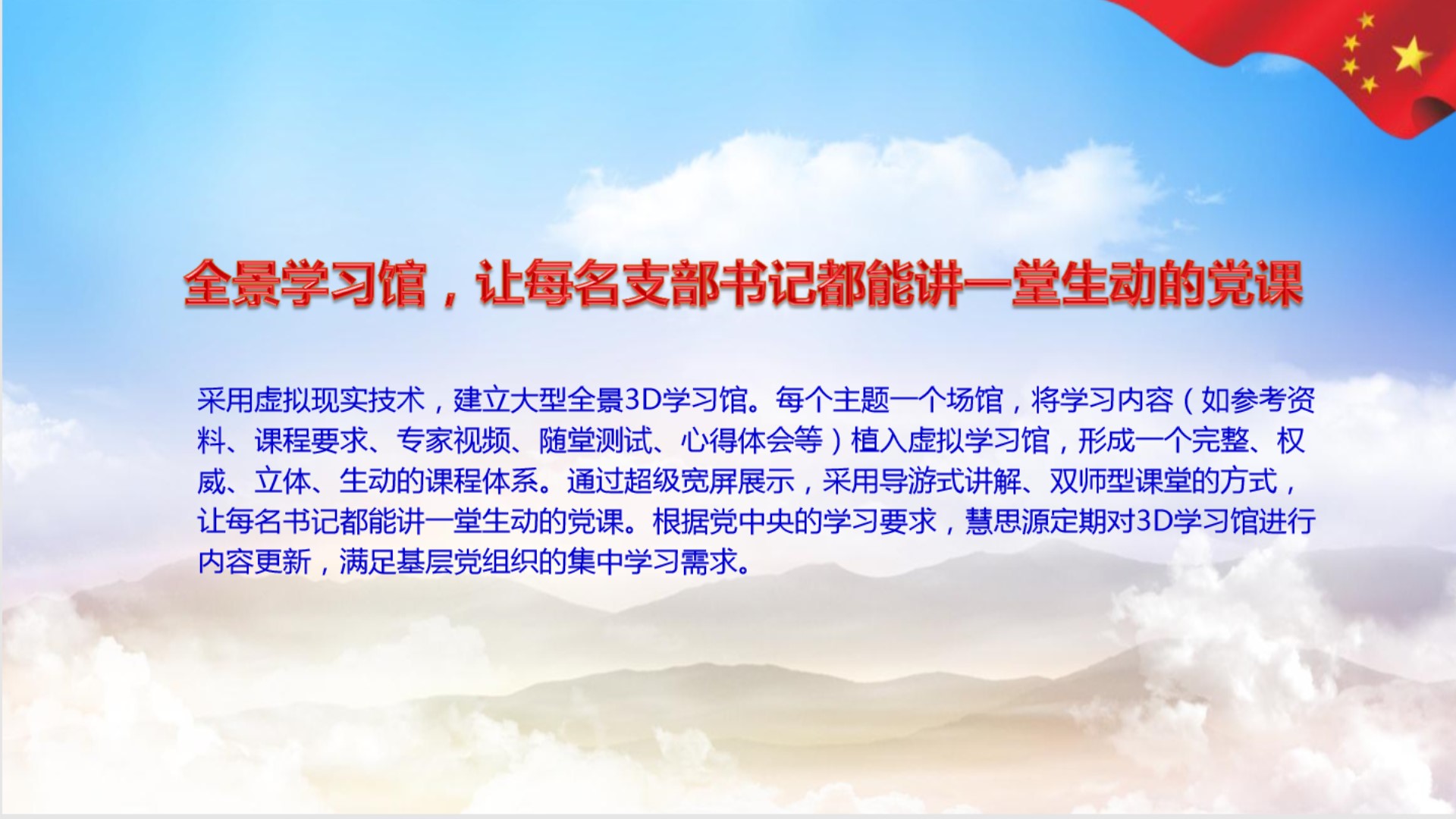 全景学习馆，让每名支部书记都能讲一堂生动的党课

采用虚拟现实技术，建立大型全景3D学习馆。每个主题一个场馆，将学习内容（如参考资料、课程要求、专家视频、随堂测试、心得体会等）植入虚拟学习馆，形成一个完整、权威、立体、生动的课程体系。通过超级宽屏展示，采用导游式讲解、双师型课堂的方式，让每名书记都能讲一堂生动的党课。根据党中央的学习要求，慧思源定期对3D学习馆进行内容更新，满足基层党组织的集中学习需求。